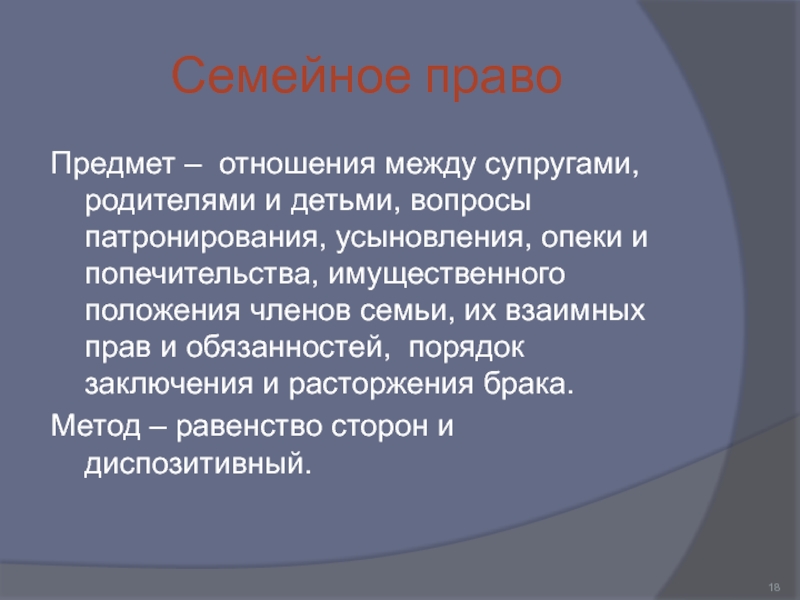 Семейное право

Предмет – отношения между супругами, родителями и детьми, вопросы патронирования, усыновления, опеки и попечительства, имущественного положения членов семьи, их взаимных прав и обязанностей, порядок заключения и расторжения брака.

Метод – равенство сторон и диспозитивный.

18